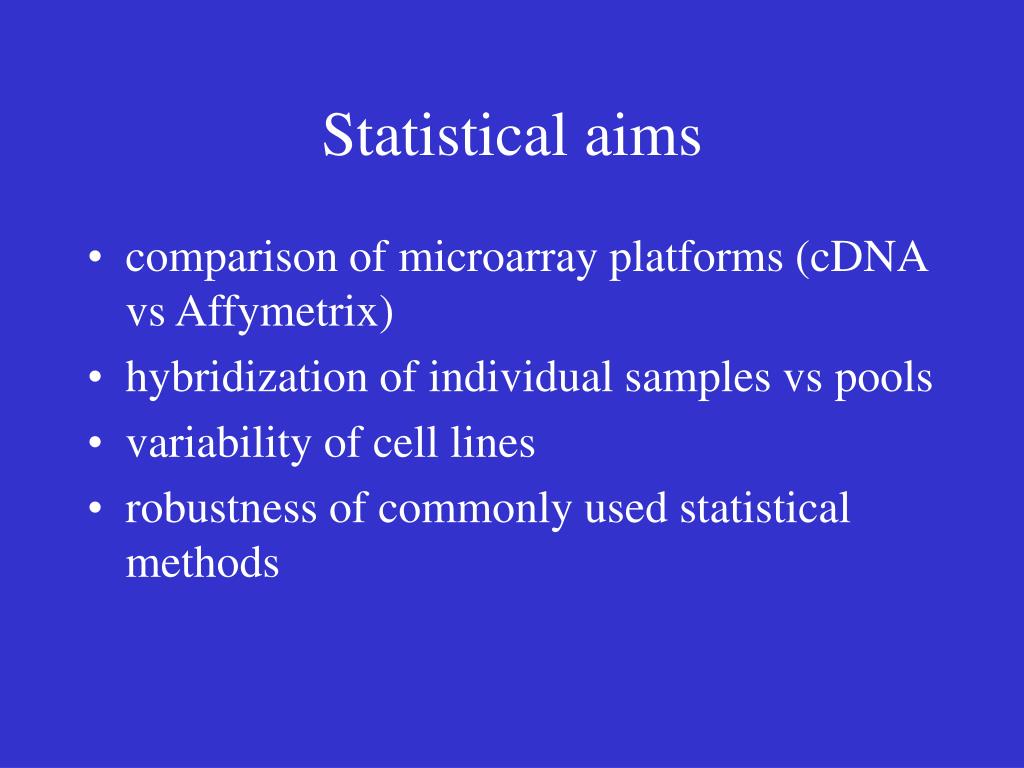 Statistical aims

• comparison of microarray platforms (cDNA vs Affymetrix)
• hybridization of individual samples vs pools
• variability of cell lines
• robustness of commonly used statistical methods